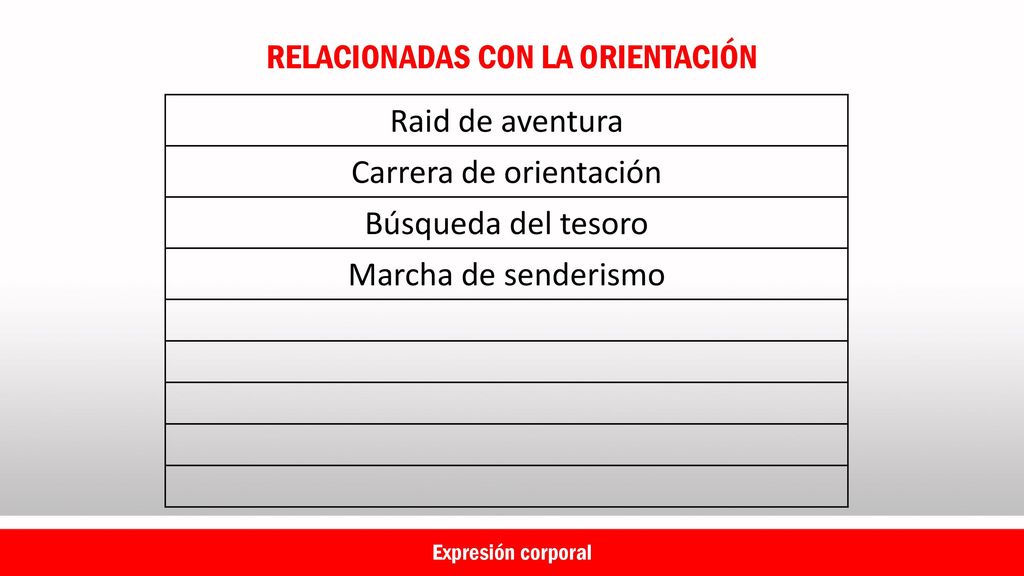 RELACIONADAS CON LA ORIENTACIÓN

| Raid de aventura |
|---|
| Carrera de orientación |
| Búsqueda del tesoro |
| Marcha de senderismo |
| |
| |
| |
| |
| |

Expresión corporal